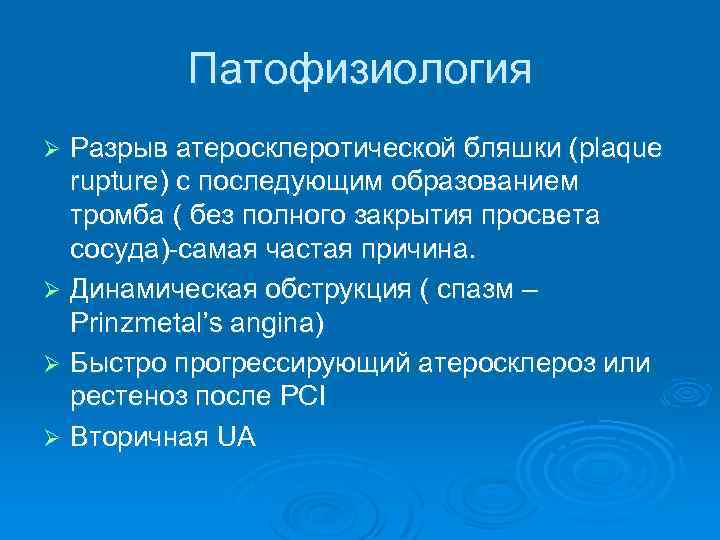 Патофизиология

➢ Разрыв атеросклеротической бляшки (plaque rupture) с последующим образованием тромба ( без полного закрытия просвета сосуда)-самая частая причина.

➢ Динамическая обструкция ( спазм – Prinzmetal's angina)

➢ Быстро прогрессирующий атеросклероз или рестеноз после PCI

➢ Вторичная UA